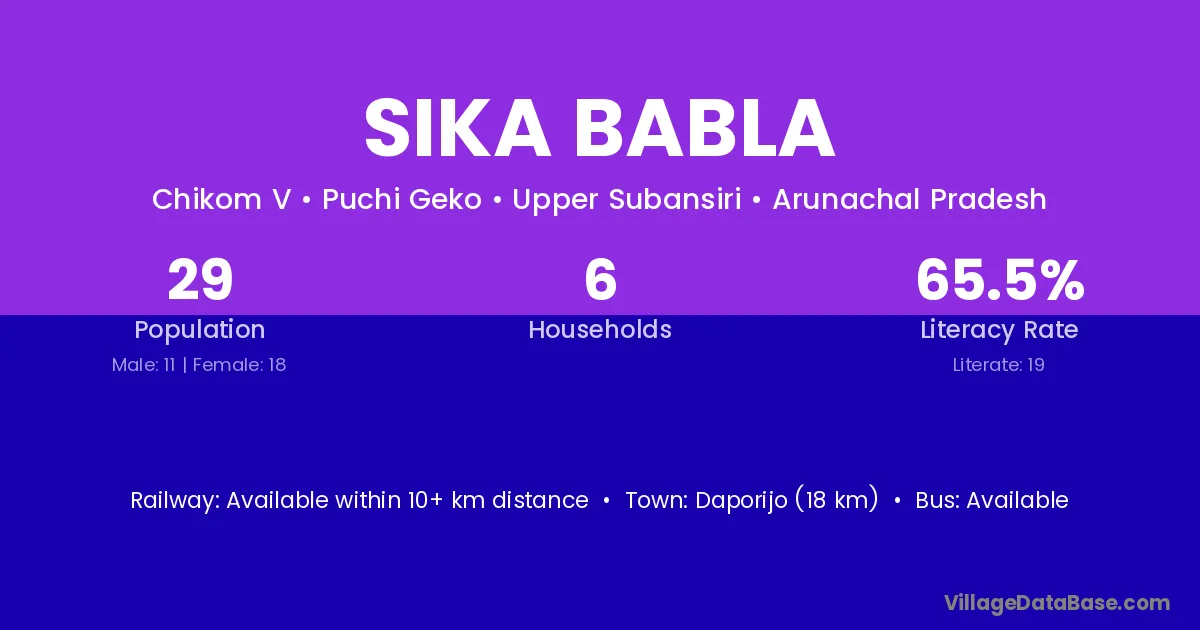 SIKA BABLA

Chikom V • Puchi Geko • Upper Subansiri • Arunachal Pradesh

29
Population
Male: 11 | Female: 18

6
Households

65.5%
Literacy Rate
Literate: 19

Railway: Available within 10+ km distance • Town: Daporijo (18 km) • Bus: Available

VillageDataBase.com